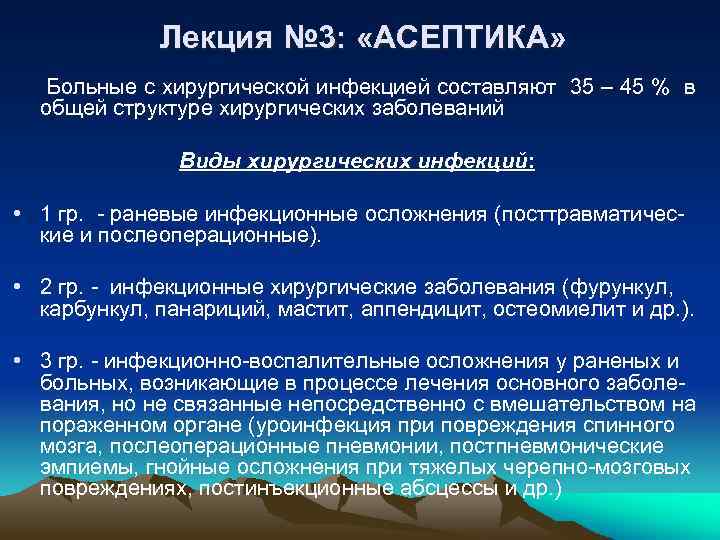 Лекция №3: «АСЕПТИКА»

Больные с хирургической инфекцией составляют 35 – 45 % в общей структуре хирургических заболеваний

Виды хирургических инфекций:

• 1 гр. - раневые инфекционные осложнения (посттравматические и послеоперационные).

• 2 гр. - инфекционные хирургические заболевания (фурункул, карбункул, панариций, мастит, аппендицит, остеомиелит и др.).

• 3 гр. - инфекционно-воспалительные осложнения у раненых и больных, возникающие в процессе лечения основного заболевания, но не связанные непосредственно с вмешательством на пораженном органе (уроинфекция при повреждения спинного мозга, послеоперационные пневмонии, постпневмонические эмпиемы, гнойные осложнения при тяжелых черепно-мозговых повреждениях, постинъекционные абсцессы и др.)